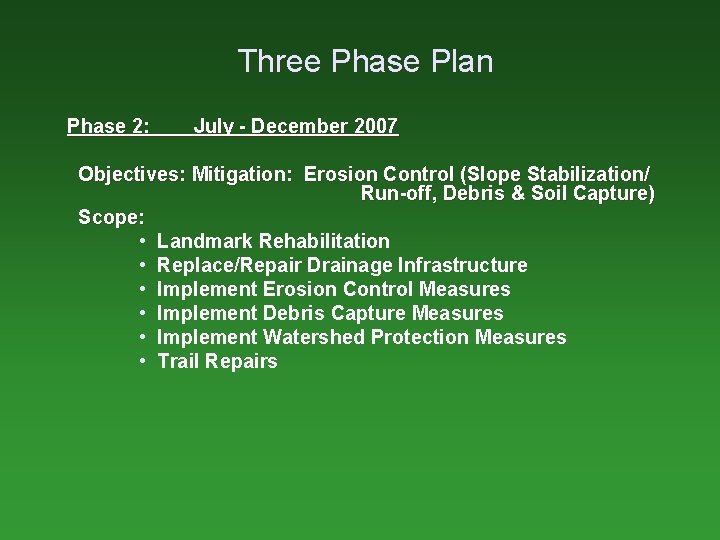 Three Phase Plan

Phase 2: July - December 2007

Objectives: Mitigation: Erosion Control (Slope Stabilization/ Run-off, Debris & Soil Capture)

Scope:
• Landmark Rehabilitation
• Replace/Repair Drainage Infrastructure
• Implement Erosion Control Measures
• Implement Debris Capture Measures
• Implement Watershed Protection Measures
• Trail Repairs